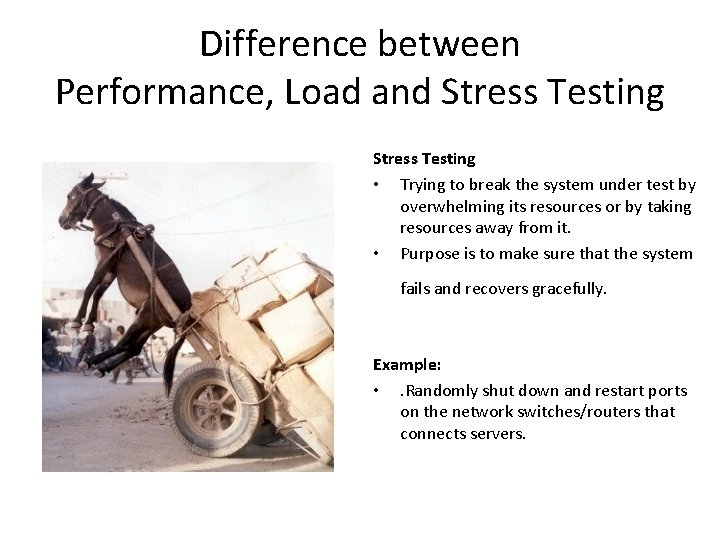 Difference between
Performance, Load and Stress Testing

Stress Testing

• Trying to break the system under test by overwhelming its resources or by taking resources away from it.

• Purpose is to make sure that the system

fails and recovers gracefully.

Example:

• .Randomly shut down and restart ports on the network switches/routers that connects servers.